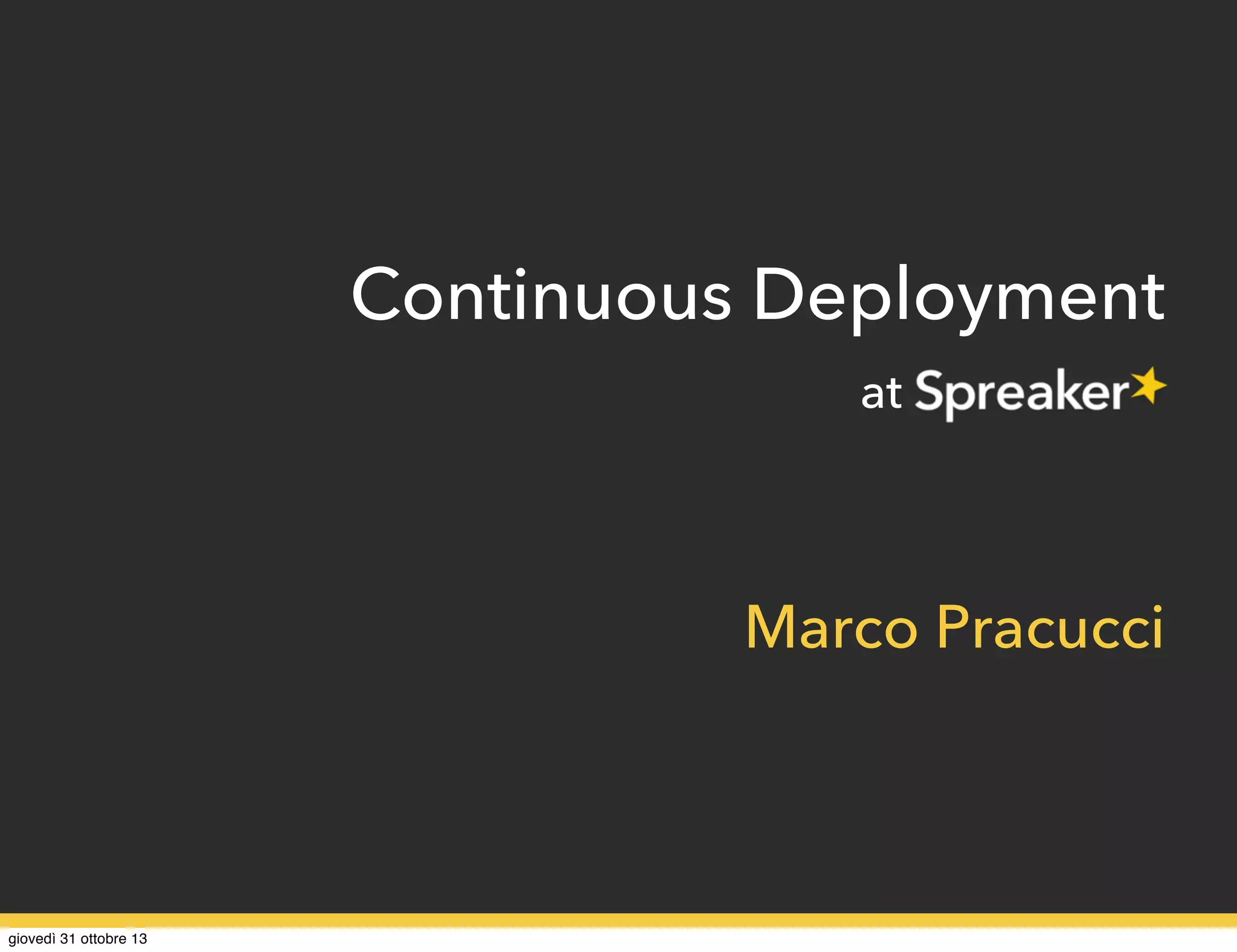 Continuous Deployment

at Spreaker

Marco Pracucci

giovedì 31 ottobre 13